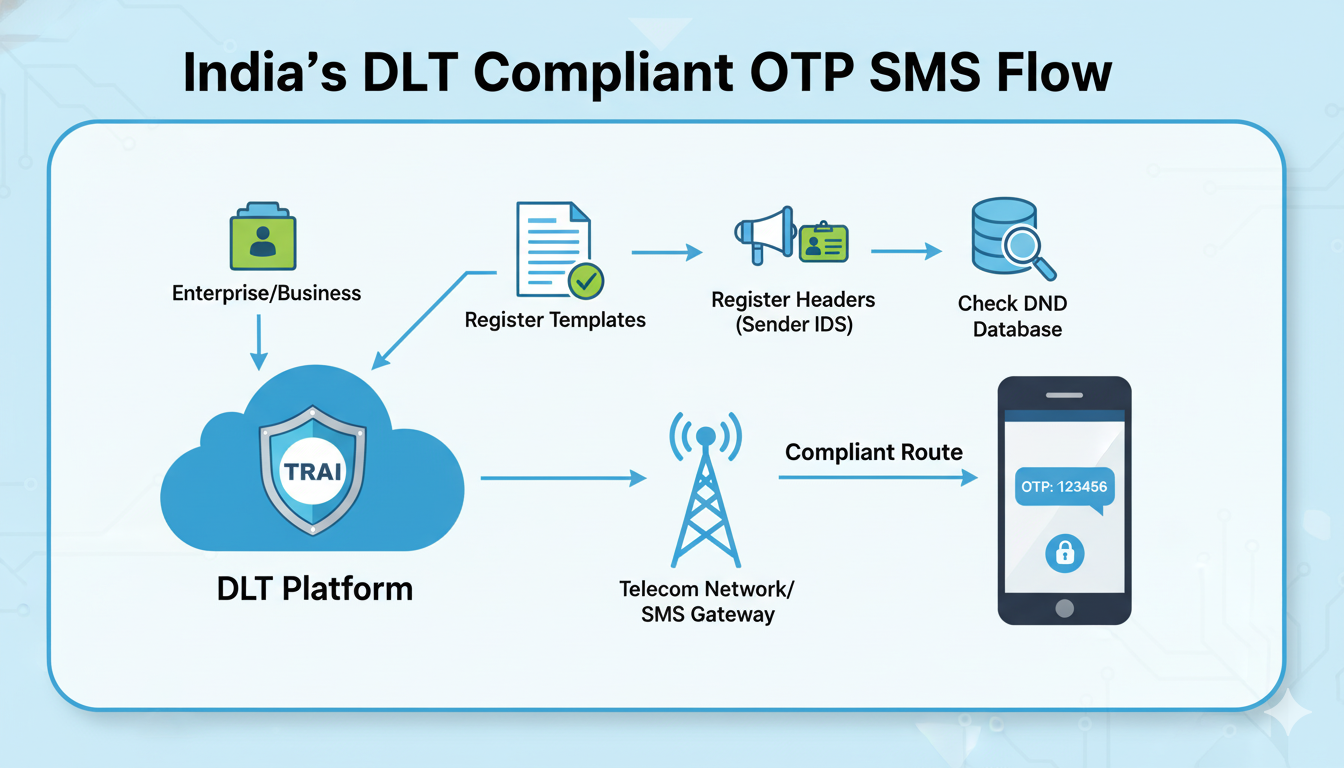 India's DLT Compliant OTP SMS Flow

Enterprise/Business

Register Templates

Register Headers (Sender IDS)

Check DND Database

TRAI

DLT Platform

Telecom Network/ SMS Gateway

Compliant Route

OTP: 123456